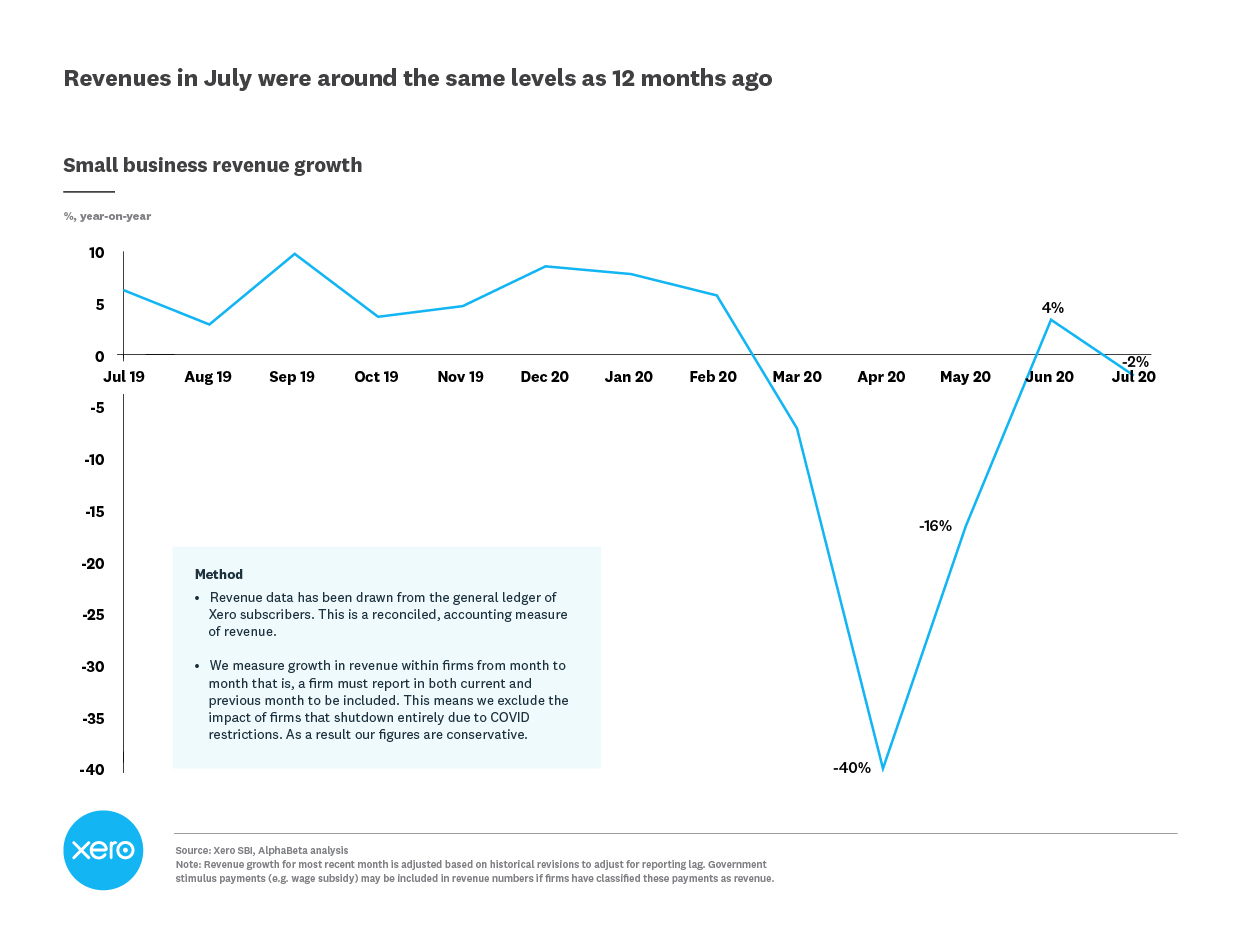 Revenues in July were around the same levels as 12 months ago

Small business revenue growth

%, year-on-year

10
5
0
-5
-10
-15
-20
-25
-30
-35
-40

Jul 19
Aug 19
Sep 19
Oct 19
Nov 19
Dec 20
Jan 20
Feb 20
Mar 20
Apr 20
May 20
Jun 20
Jul 20

4%
-2%
-16%
-40%

Method
• Revenue data has been drawn from the general ledger of Xero subscribers. This is a reconciled, accounting measure of revenue.

• We measure growth in revenue within firms from month to month that is, a firm must report in both current and previous month to be included. This means we exclude the impact of firms that shutdown entirely due to COVID restrictions. As a result our figures are conservative.

xero

Source: Xero SBI, AlphaBeta analysis
Note: Revenue growth for most recent month is adjusted based on historical revisions to adjust for reporting lag. Government stimulus payments (e.g. wage subsidy) may be included in revenue numbers if firms have classified these payments as revenue.